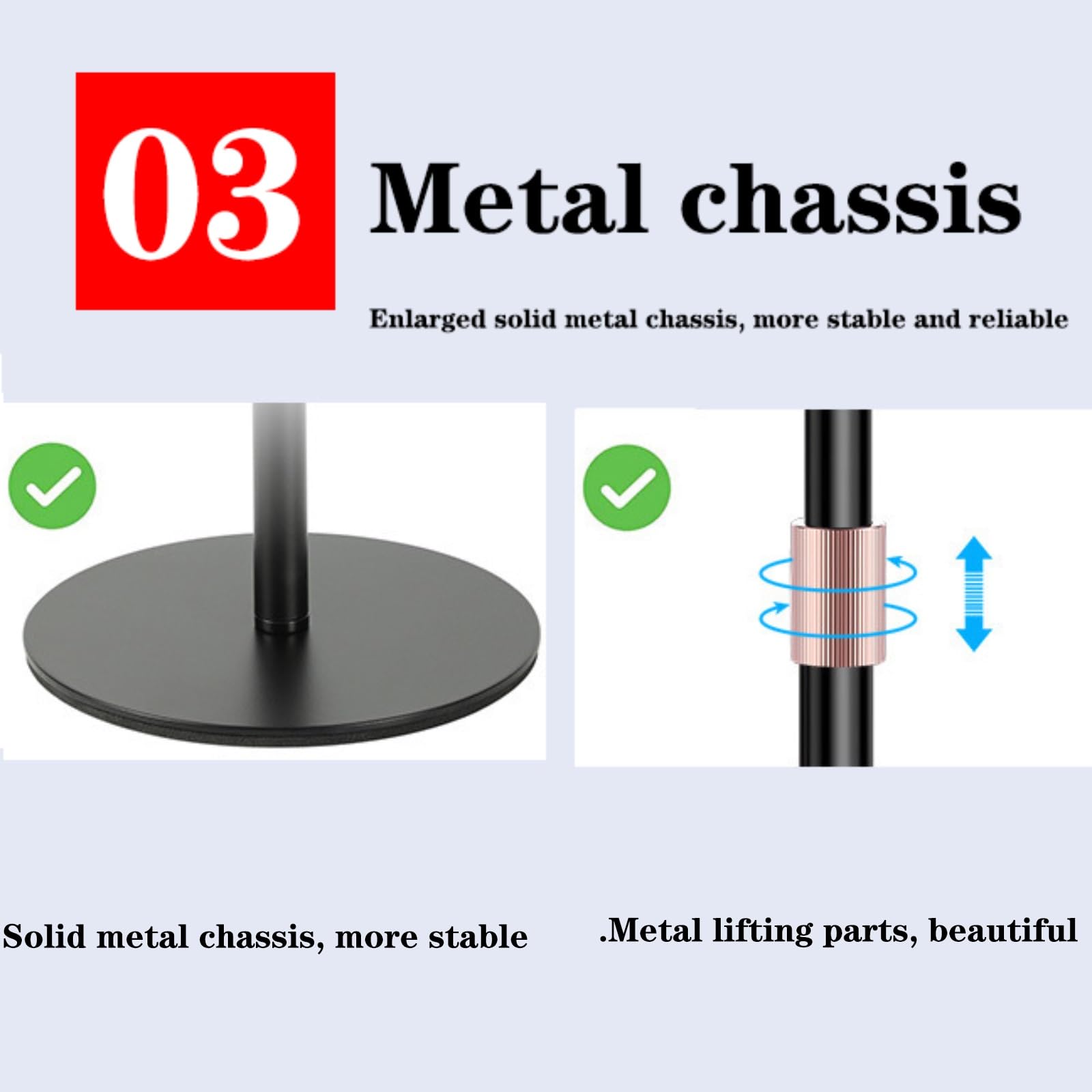 03

Metal chassis

Enlarged solid metal chassis, more stable and reliable

Solid metal chassis, more stable

.Metal lifting parts, beautiful